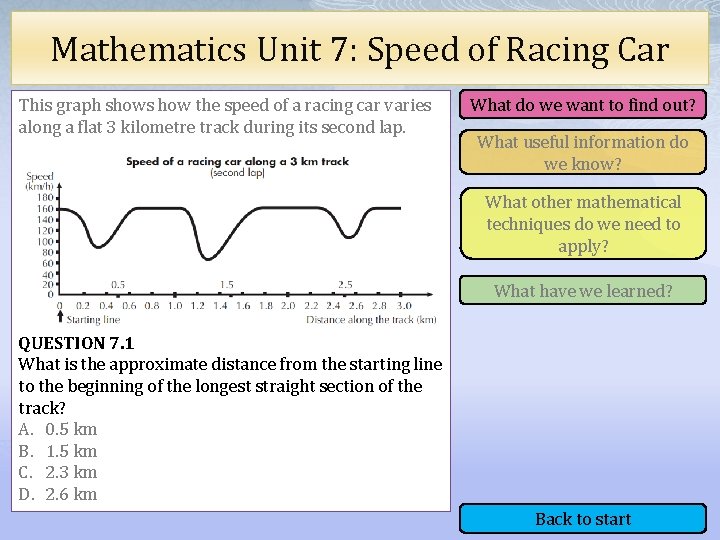 Mathematics Unit 7: Speed of Racing Car

This graph shows how the speed of a racing car varies along a flat 3 kilometre track during its second lap.

Speed of a racing car along a 3 km track
(second lap)

Speed (km/h)
180
160
140
120
100
80
60
40
20
0

0.5
1.5
2.5

0 0.2 0.4 0.6 0.8 1.0 1.2 1.4 1.6 1.8 2.0 2.2 2.4 2.6 2.8 3.0
Starting line
Distance along the track (km)

QUESTION 7.1
What is the approximate distance from the starting line to the beginning of the longest straight section of the track?
A. 0.5 km
B. 1.5 km
C. 2.3 km
D. 2.6 km

What do we want to find out?

What useful information do we know?

What other mathematical techniques do we need to apply?

What have we learned?

Back to start